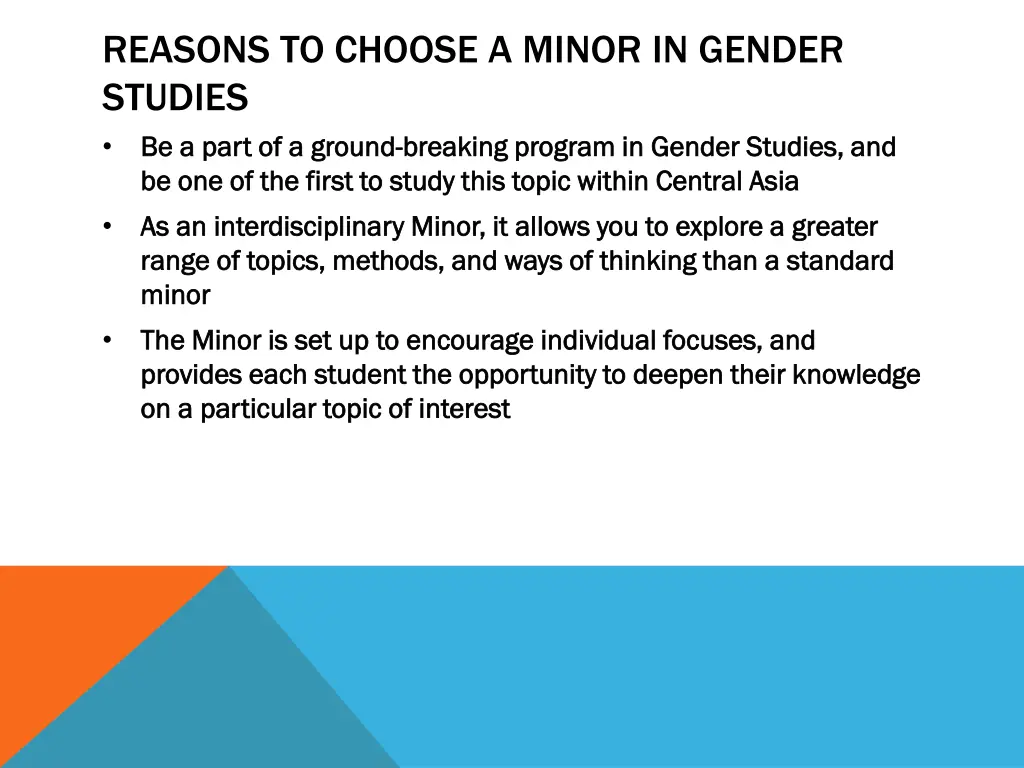 REASONS TO CHOOSE A MINOR IN GENDER STUDIES

• Be a part of a ground-breaking program in Gender Studies, and be one of the first to study this topic within Central Asia

• As an interdisciplinary Minor, it allows you to explore a greater range of topics, methods, and ways of thinking than a standard minor

• The Minor is set up to encourage individual focuses, and provides each student the opportunity to deepen their knowledge on a particular topic of interest